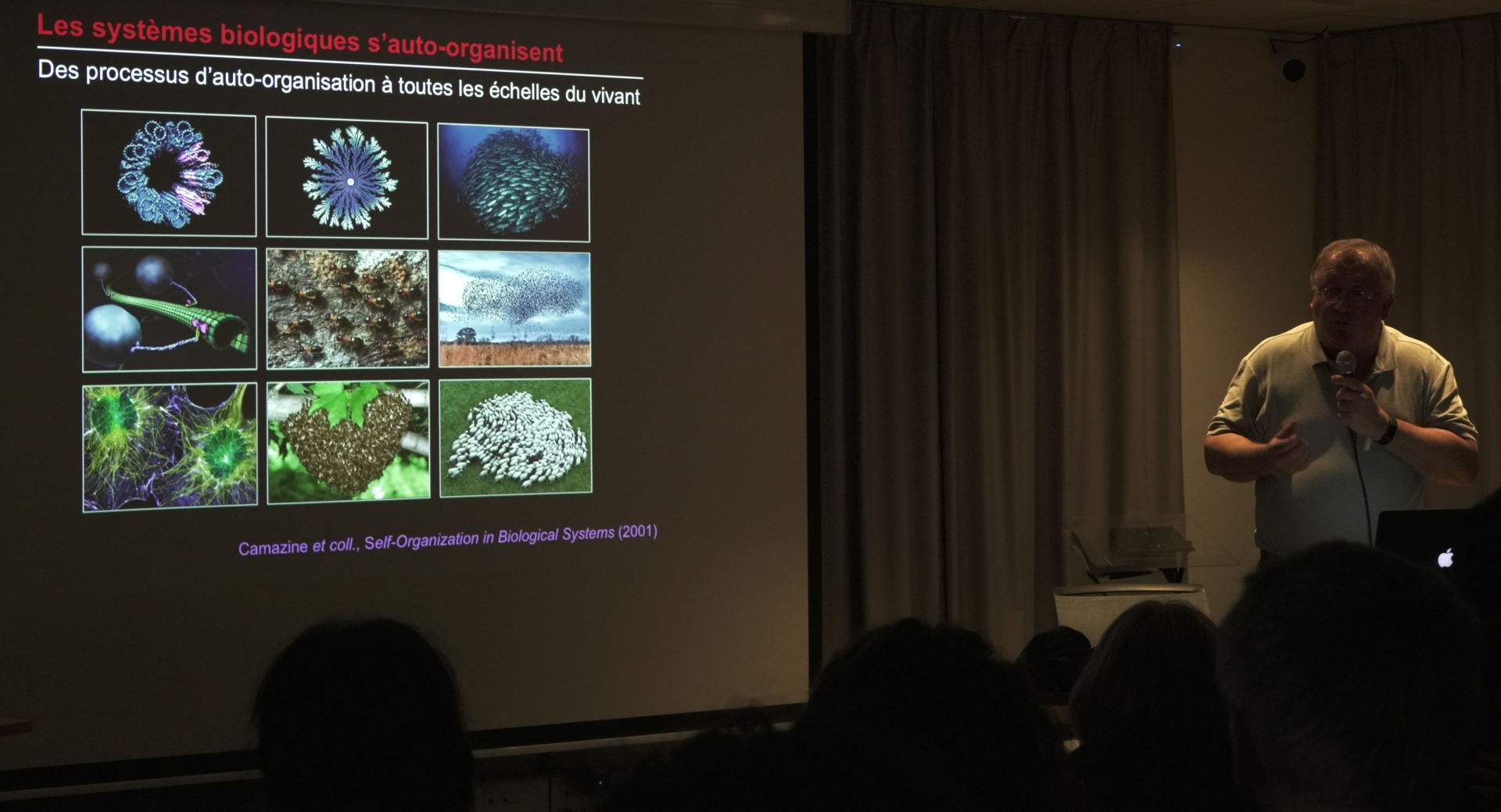 Les systèmes biologiques s'auto-organisent

Des processus d'auto-organisation à toutes les échelles du vivant

Camazine et coll., Self-Organization in Biological Systems (2001)